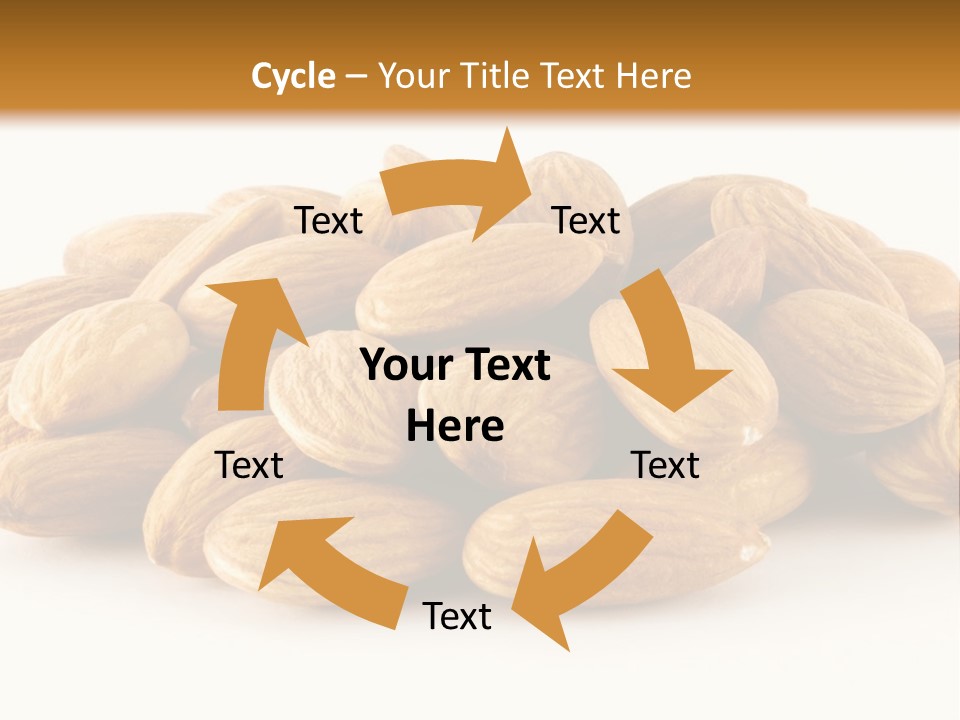 Cycle – Your Title Text Here

Text

Text

Your Text Here

Text

Text

Text